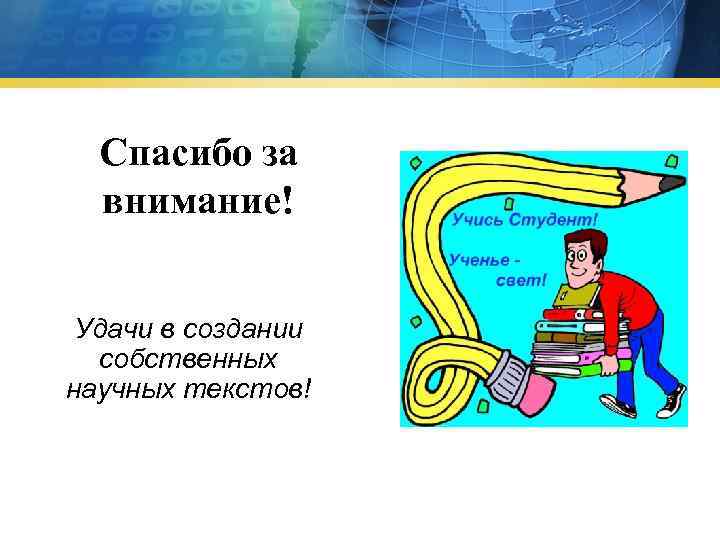 Спасибо за внимание!

Удачи в создании собственных научных текстов!

Учись Студент!

Ученье - свет!